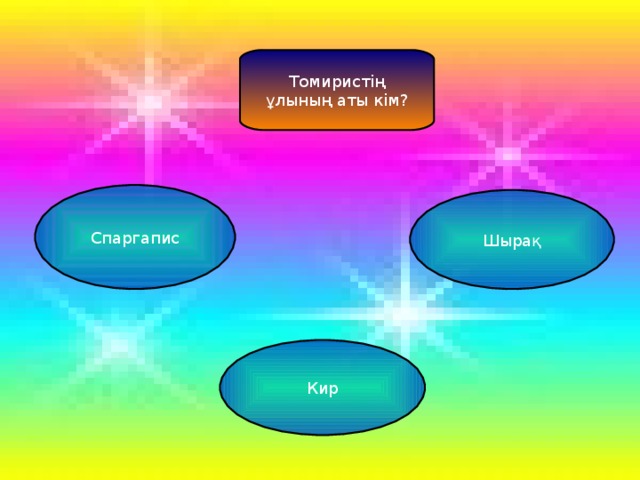 Томиристің ұлының аты кім?

Спаргапис

Шырақ

Кир